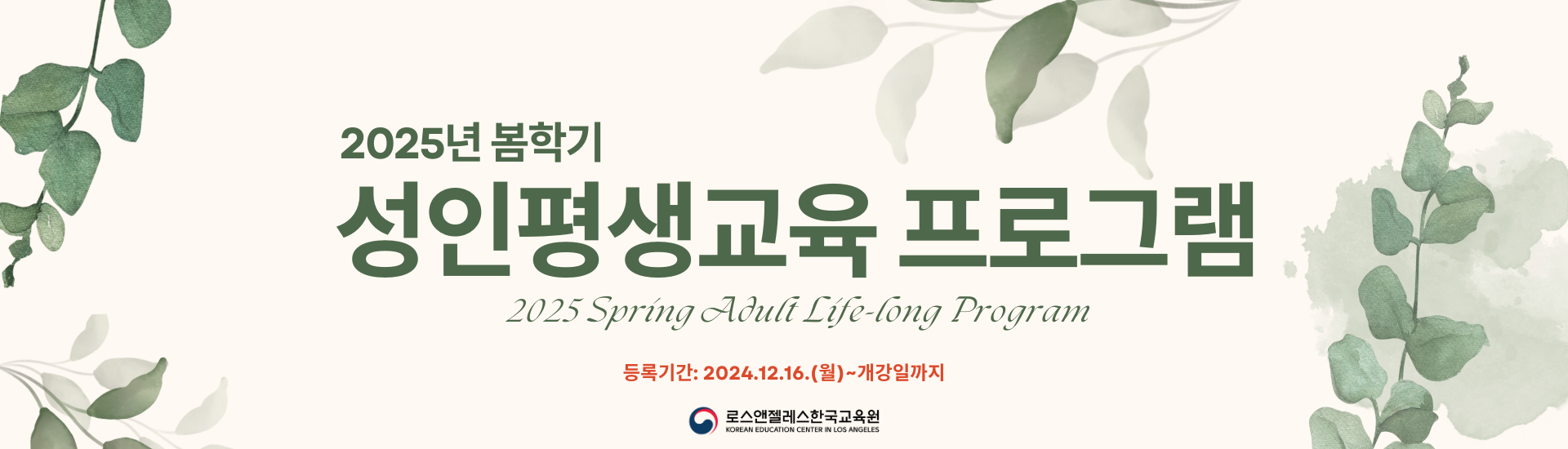 2025년 봄학기
성인평생교육 프로그램
2025 Spring Adult Life-long Program

등록기간: 2024.12.16.(월)~개강일까지

로스앤젤레스한국교육원
KOREAN EDUCATION CENTER IN LOS ANGELES